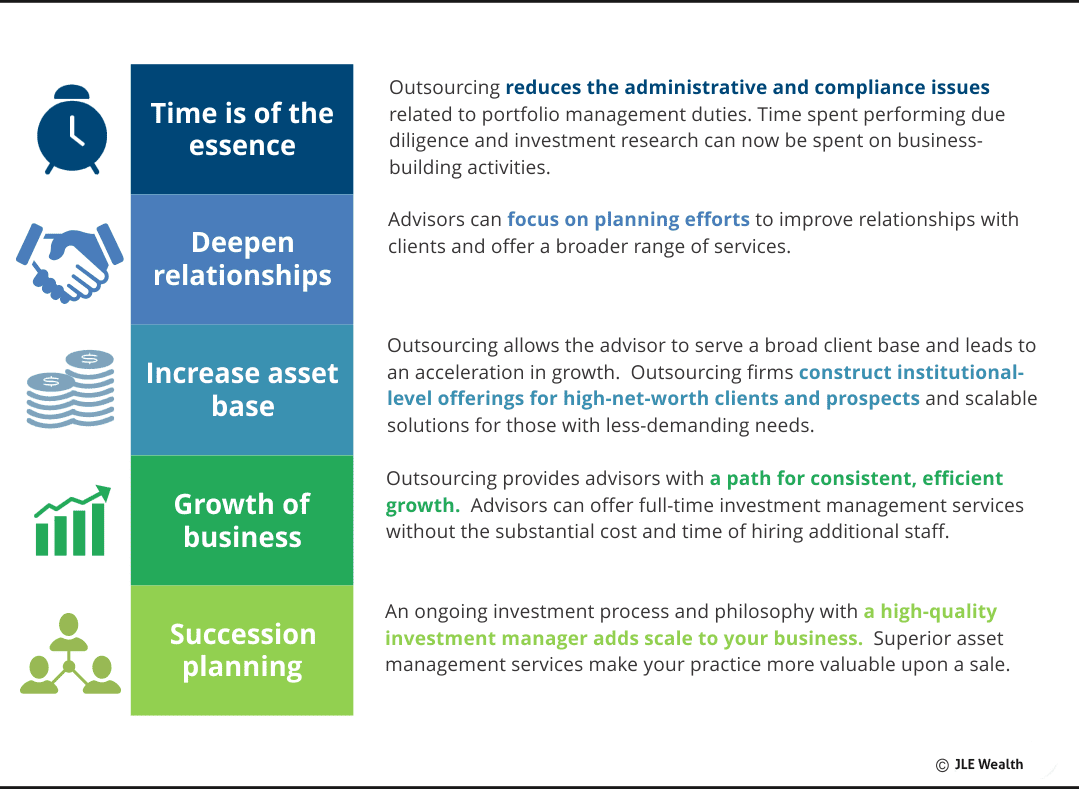 Time is of the essence

Outsourcing reduces the administrative and compliance issues related to portfolio management duties. Time spent performing due diligence and investment research can now be spent on business-building activities.

Deepen relationships

Advisors can focus on planning efforts to improve relationships with clients and offer a broader range of services.

Increase asset base

Outsourcing allows the advisor to serve a broad client base and leads to an acceleration in growth. Outsourcing firms construct institutional-level offerings for high-net-worth clients and prospects and scalable solutions for those with less-demanding needs.

Growth of business

Outsourcing provides advisors with a path for consistent, efficient growth. Advisors can offer full-time investment management services without the substantial cost and time of hiring additional staff.

Succession planning

An ongoing investment process and philosophy with a high-quality investment manager adds scale to your business. Superior asset management services make your practice more valuable upon a sale.

© JLE Wealth